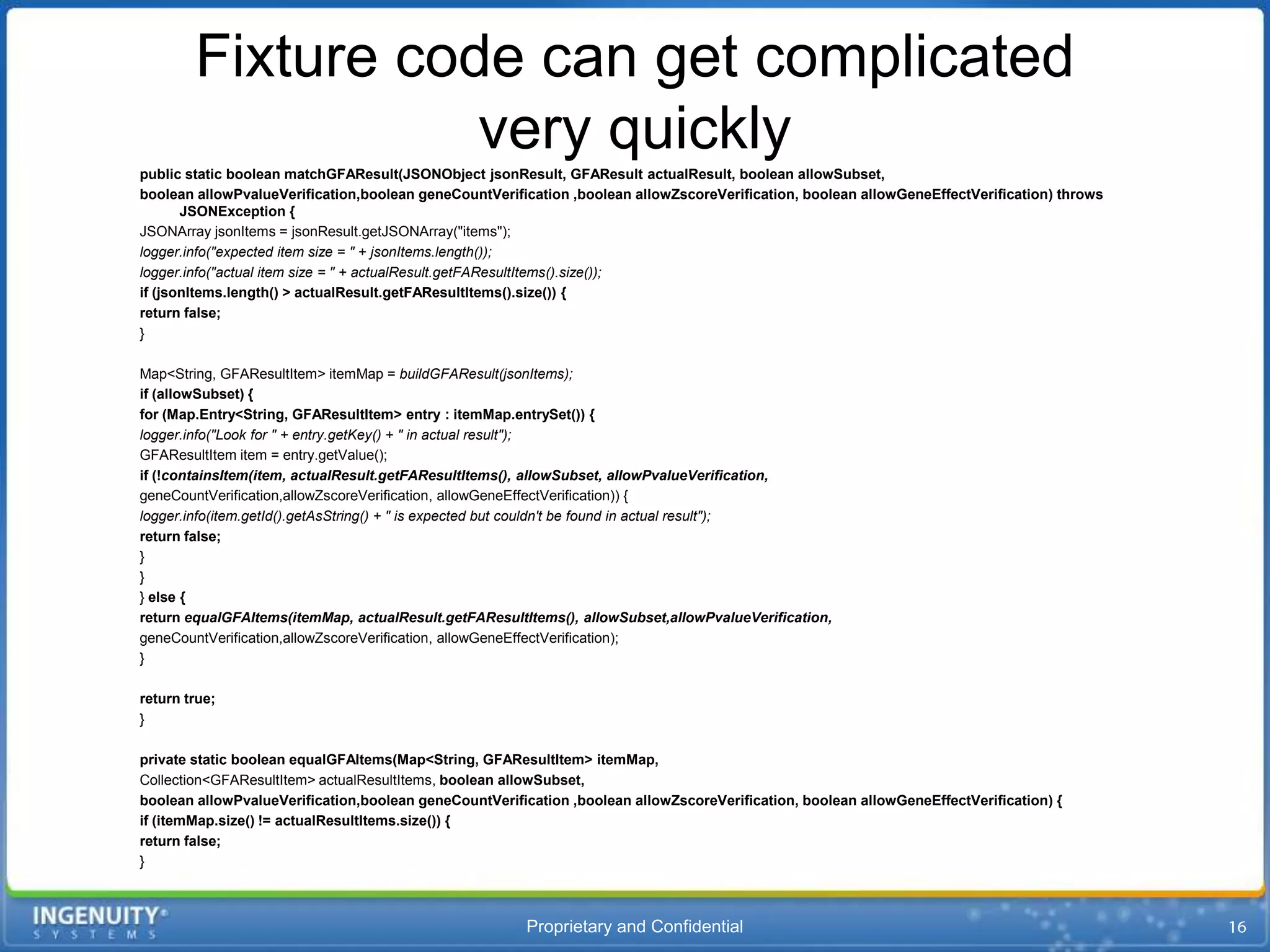 Fixture code can get complicated very quickly

public static boolean matchGFAResult(JSONObject jsonResult, GFAResult actualResult, boolean allowSubset,
boolean allowPvalueVerification,boolean geneCountVerification ,boolean allowZscoreVerification, boolean allowGeneEffectVerification) throws JSONException {
JSONArray jsonItems = jsonResult.getJSONArray("items");
logger.info("expected item size = " + jsonItems.length());
logger.info("actual item size = " + actualResult.getFAResultItems().size());
if (jsonItems.length() > actualResult.getFAResultItems().size()) {
return false;
}

Map<String, GFAResultItem> itemMap = buildGFAResult(jsonItems);
if (allowSubset) {
for (Map.Entry<String, GFAResultItem> entry : itemMap.entrySet()) {
logger.info("Look for " + entry.getKey() + " in actual result");
GFAResultItem item = entry.getValue();
if (!containsItem(item, actualResult.getFAResultItems(), allowSubset, allowPvalueVerification,
geneCountVerification,allowZscoreVerification, allowGeneEffectVerification)) {
logger.info(item.getId().getAsString() + " is expected but couldn't be found in actual result");
return false;
}
}
} else {
return equalGFAItems(itemMap, actualResult.getFAResultItems(), allowSubset,allowPvalueVerification,
geneCountVerification,allowZscoreVerification, allowGeneEffectVerification);
}

return true;
}

private static boolean equalGFAItems(Map<String, GFAResultItem> itemMap,
Collection<GFAResultItem> actualResultItems, boolean allowSubset,
boolean allowPvalueVerification,boolean geneCountVerification ,boolean allowZscoreVerification, boolean allowGeneEffectVerification) {
if (itemMap.size() != actualResultItems.size()) {
return false;
}

INGENUITY SYSTEMS
Proprietary and Confidential
16